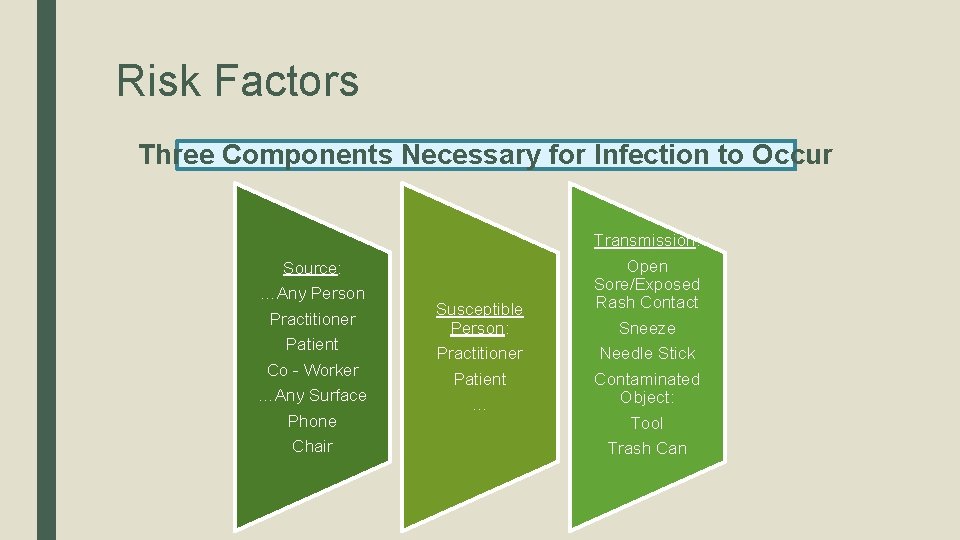 Risk Factors

Three Components Necessary for Infection to Occur

Source:
…Any Person
Practitioner
Patient
Co - Worker
…Any Surface
Phone
Chair

Susceptible Person:
Practitioner
Patient
…

Transmission:
Open Sore/Exposed Rash Contact
Sneeze
Needle Stick
Contaminated Object:
Tool
Trash Can